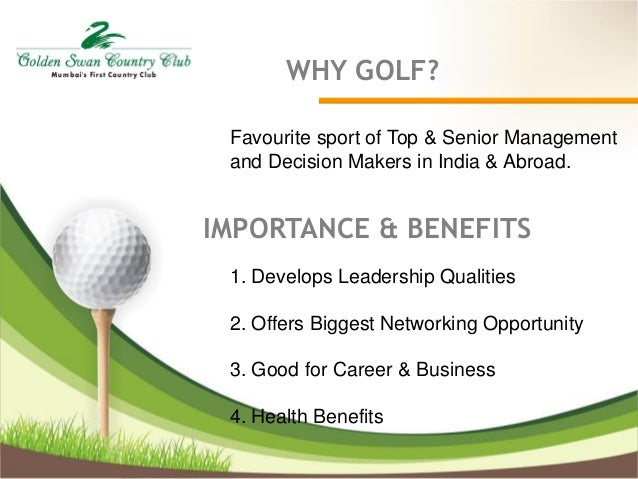 Golden Swan Country Club
Mumbai's First Country Club

WHY GOLF?

Favourite sport of Top & Senior Management and Decision Makers in India & Abroad.

IMPORTANCE & BENEFITS

1. Develops Leadership Qualities

2. Offers Biggest Networking Opportunity

3. Good for Career & Business

4. Health Benefits